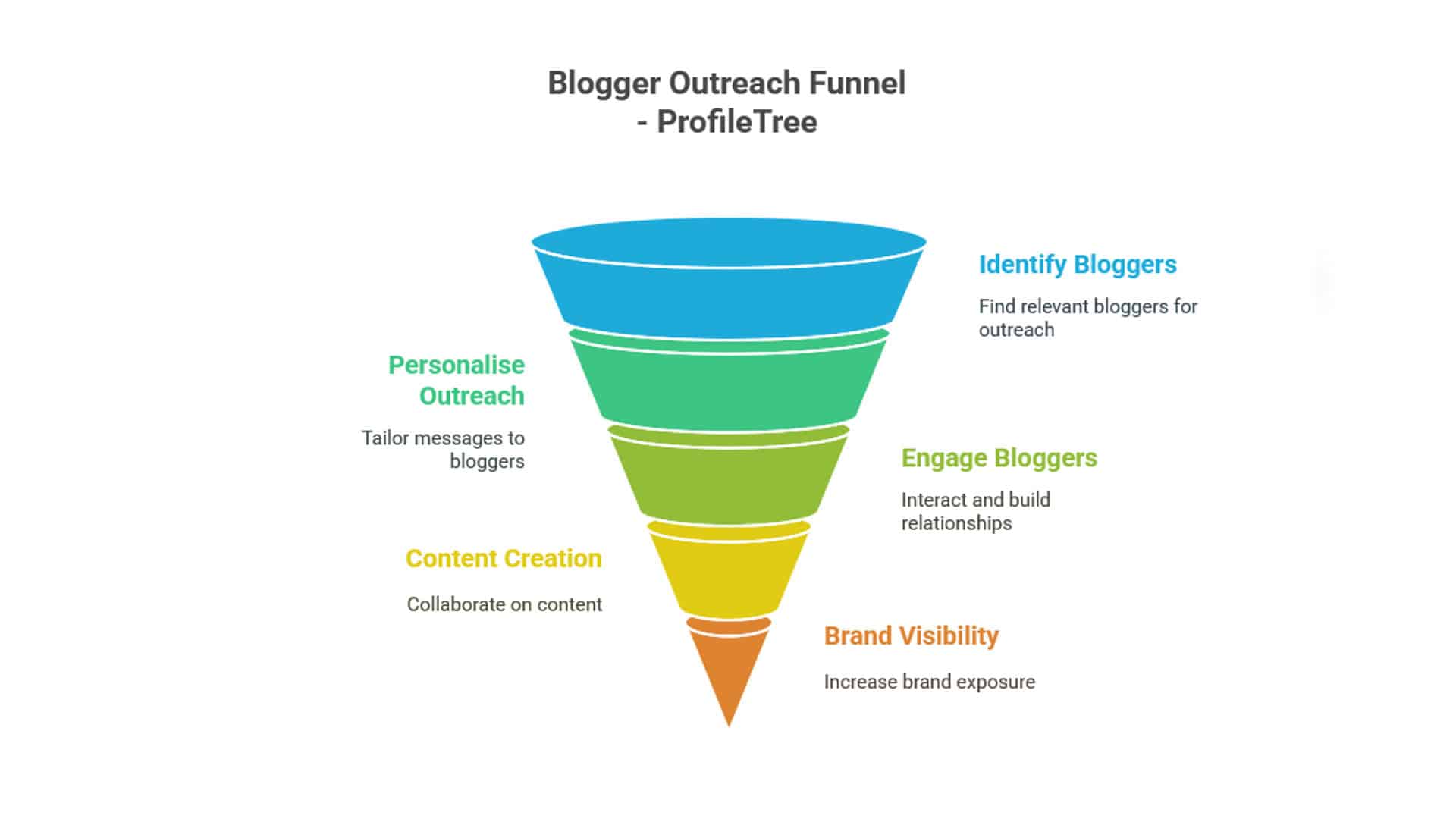 Blogger Outreach Funnel - ProfileTree

Identify Bloggers

Find relevant bloggers for outreach

Personalise Outreach

Tailor messages to bloggers

Engage Bloggers

Interact and build relationships

Content Creation

Collaborate on content

Brand Visibility

Increase brand exposure